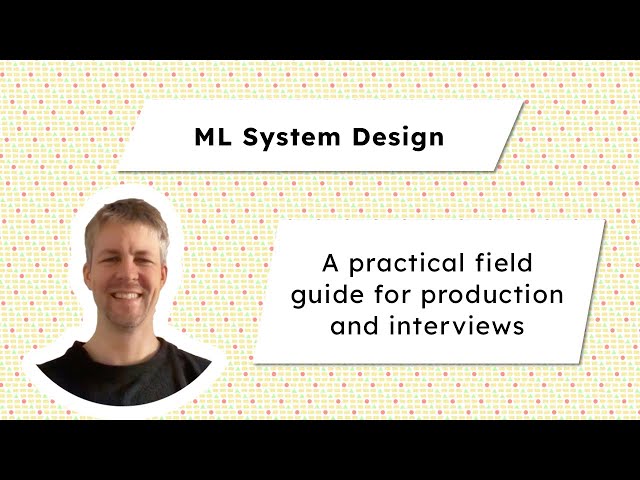 ML System Design

A practical field guide for production and interviews